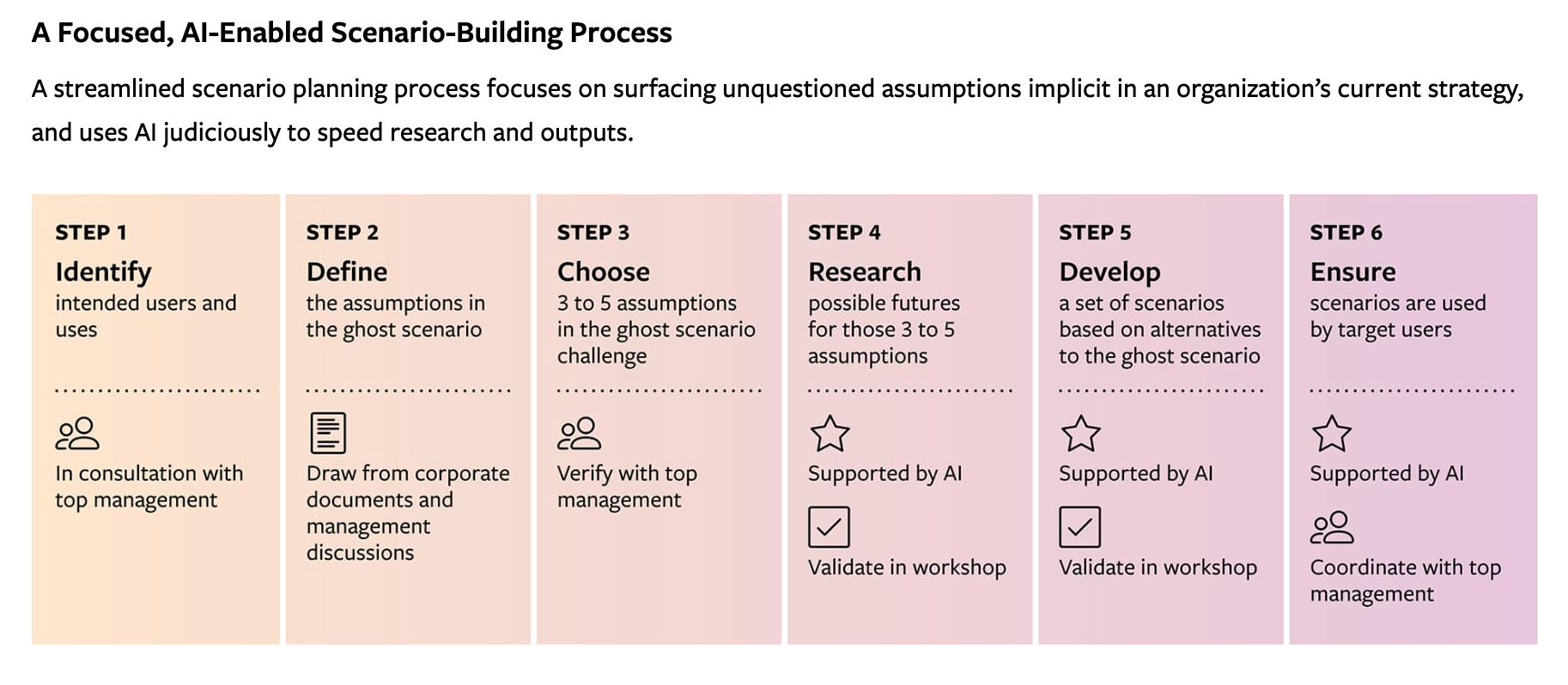 A Focused, AI-Enabled Scenario-Building Process

A streamlined scenario planning process focuses on surfacing unquestioned assumptions implicit in an organization's current strategy, and uses AI judiciously to speed research and outputs.

STEP 1
Identify
intended users and uses

In consultation with top management

STEP 2
Define
the assumptions in the ghost scenario

Draw from corporate documents and management discussions

STEP 3
Choose
3 to 5 assumptions in the ghost scenario challenge

Verify with top management

STEP 4
Research
possible futures for those 3 to 5 assumptions

Supported by AI

Validate in workshop

STEP 5
Develop
a set of scenarios based on alternatives to the ghost scenario

Supported by AI

Validate in workshop

STEP 6
Ensure
scenarios are used by target users

Supported by AI

Coordinate with top management